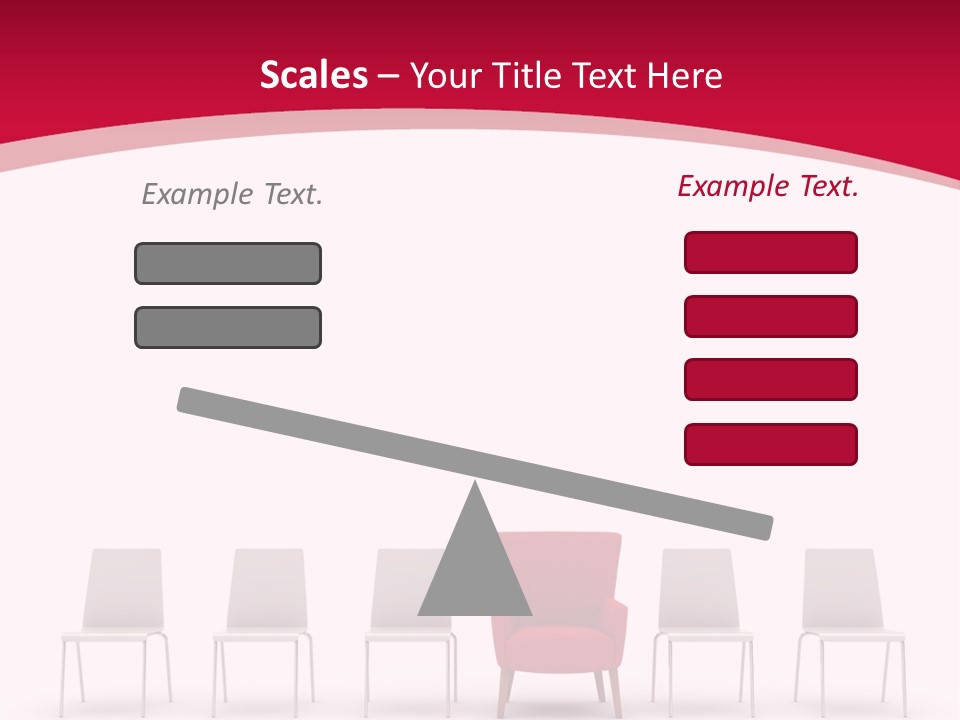 Scales – Your Title Text Here

Example Text.

Example Text.